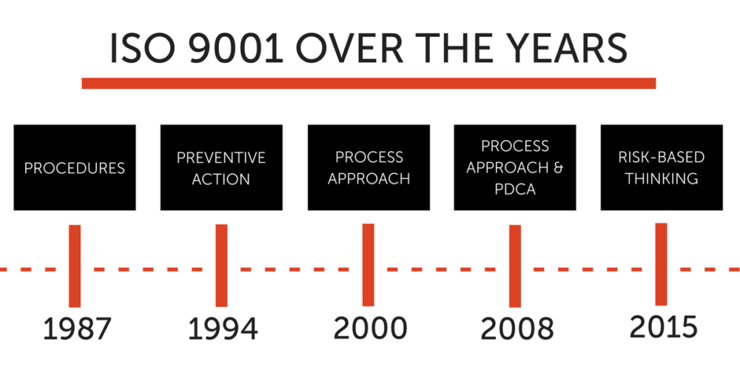 ISO 9001 OVER THE YEARS

PROCEDURES

PREVENTIVE ACTION

PROCESS APPROACH

PROCESS APPROACH & PDCA

RISK-BASED THINKING

1987

1994

2000

2008

2015